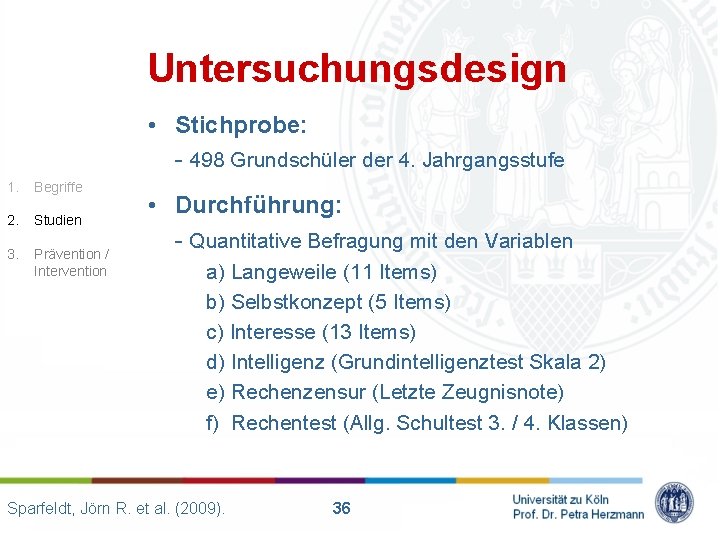 Untersuchungsdesign

1. Begriffe

2. Studien

3. Prävention / Intervention

• Stichprobe:

- 498 Grundschüler der 4. Jahrgangsstufe

• Durchführung:

- Quantitative Befragung mit den Variablen

a) Langeweile (11 Items)

b) Selbstkonzept (5 Items)

c) Interesse (13 Items)

d) Intelligenz (Grundintelligenztest Skala 2)

e) Rechenzensur (Letzte Zeugnisnote)

f) Rechentest (Allg. Schultest 3. / 4. Klassen)

Sparfeldt, Jörn R. et al. (2009).

36

Universität zu Köln
Prof. Dr. Petra Herzmann